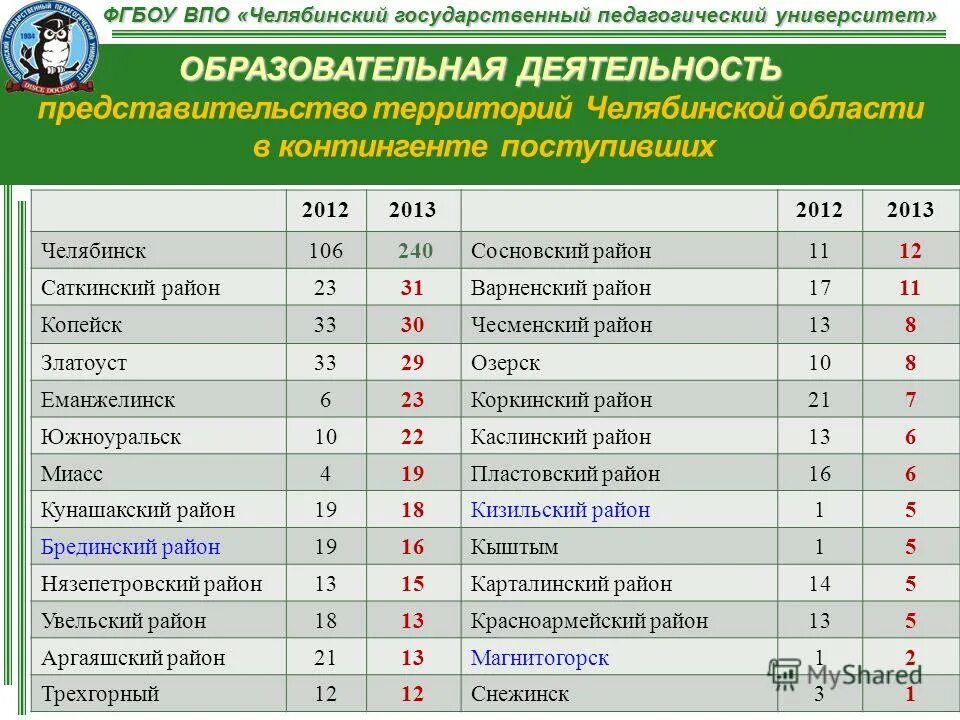 ФГБОУ ВПО «Челябинский государственный педагогический университет»

ОБРАЗОВАТЕЛЬНАЯ ДЕЯТЕЛЬНОСТЬ
представительство территорий Челябинской области в контингенте поступивших

| | 2012 | 2013 | | 2012 | 2013 |
|---|---|---|---|---|---|
| Челябинск | 106 | 240 | Сосновский район | 11 | 12 |
| Саткинский район | 23 | 31 | Варненский район | 17 | 11 |
| Копейск | 33 | 30 | Чесменский район | 13 | 8 |
| Златоуст | 33 | 29 | Озерск | 10 | 8 |
| Еманжелинск | 6 | 23 | Коркинский район | 21 | 7 |
| Южноуральск | 10 | 22 | Каслинский район | 13 | 6 |
| Миасс | 4 | 19 | Пластовский район | 16 | 6 |
| Кунашакский район | 19 | 18 | Кизильский район | 1 | 5 |
| Брединский район | 19 | 16 | Кыштым | 1 | 5 |
| Нязепетровский район | 13 | 15 | Карталинский район | 14 | 5 |
| Увельский район | 18 | 13 | Красноармейский район | 13 | 5 |
| Аргаяшский район | 21 | 13 | Магнитогорск | 1 | 2 |
| Трехгорный | 12 | 12 | Снежинск | 3 | 1 |

MyShared